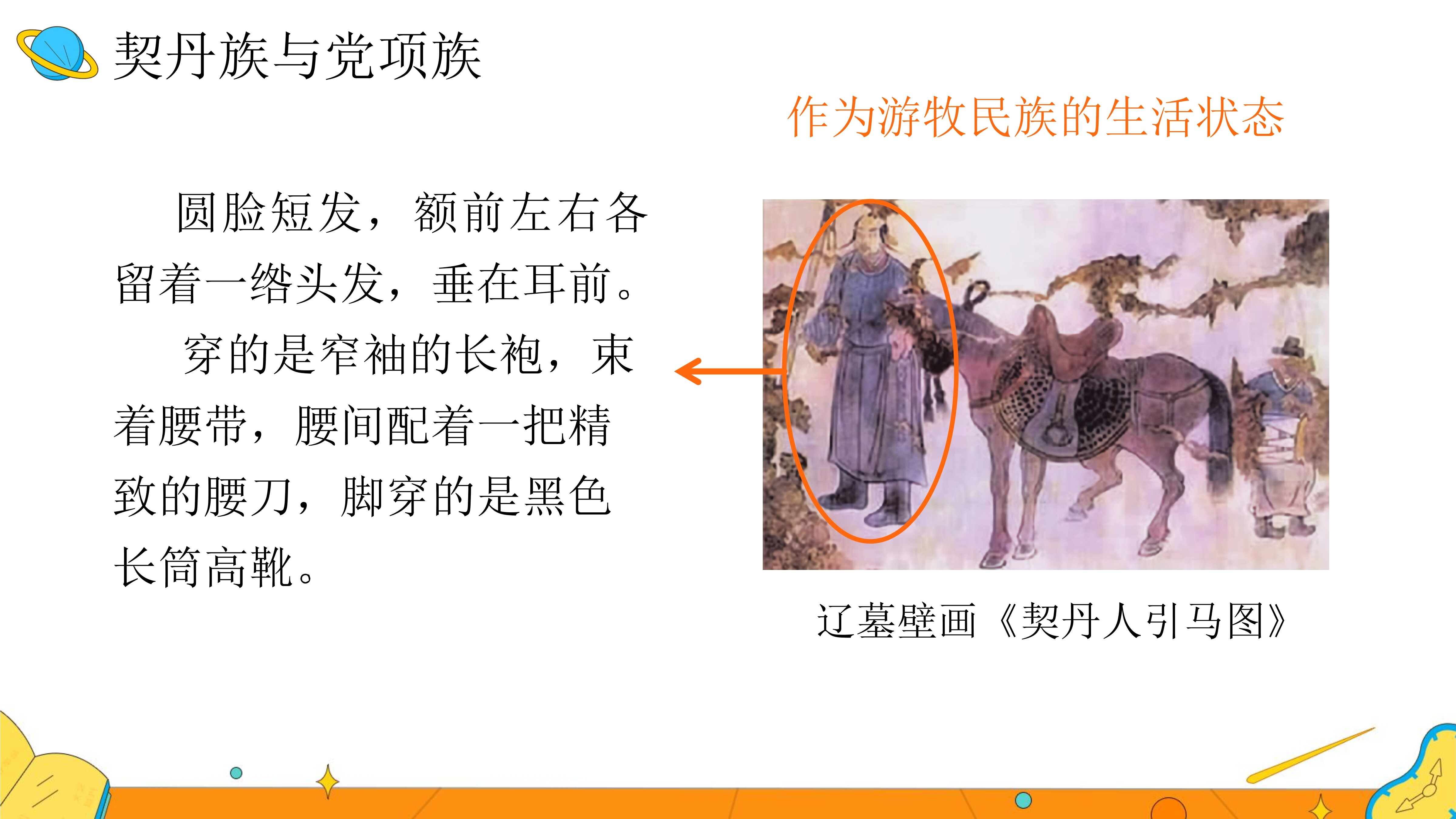 契丹族与党项族

作为游牧民族的生活状态

圆脸短发，额前左右各留着一绺头发，垂在耳前。

穿的是窄袖的长袍，束着腰带，腰间配着一把精致的腰刀，脚穿的是黑色长筒高靴。

辽墓壁画《契丹人引马图》